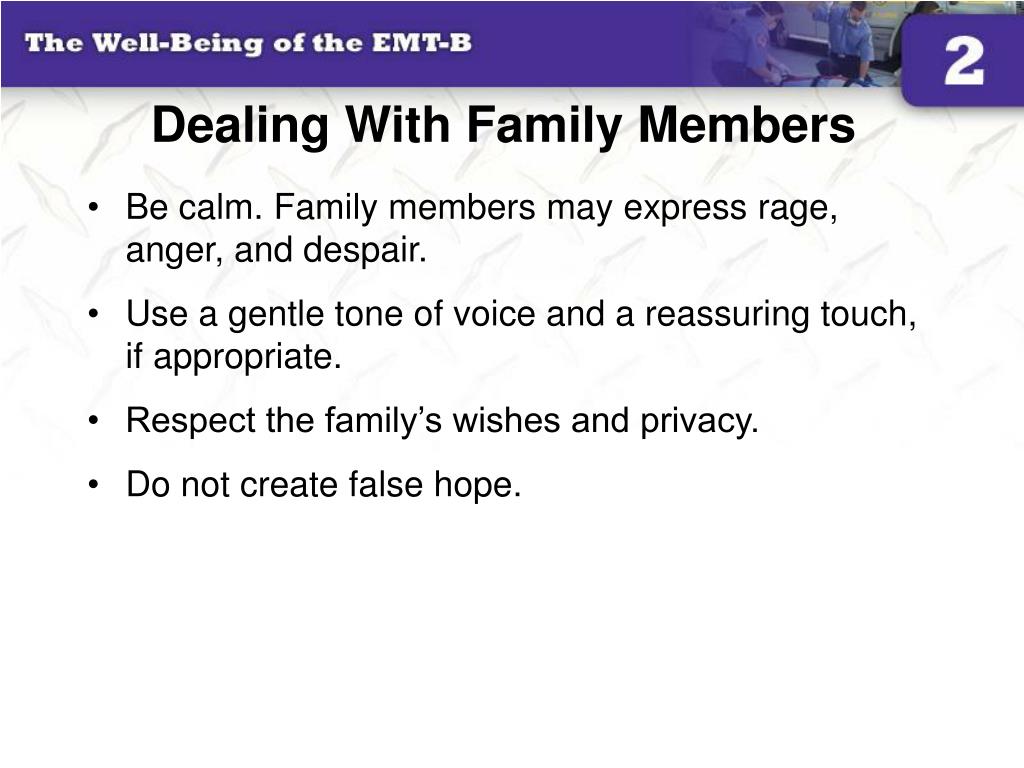 The Well-Being of the EMT-B

2

Dealing With Family Members

• Be calm. Family members may express rage, anger, and despair.

• Use a gentle tone of voice and a reassuring touch, if appropriate.

• Respect the family's wishes and privacy.

• Do not create false hope.